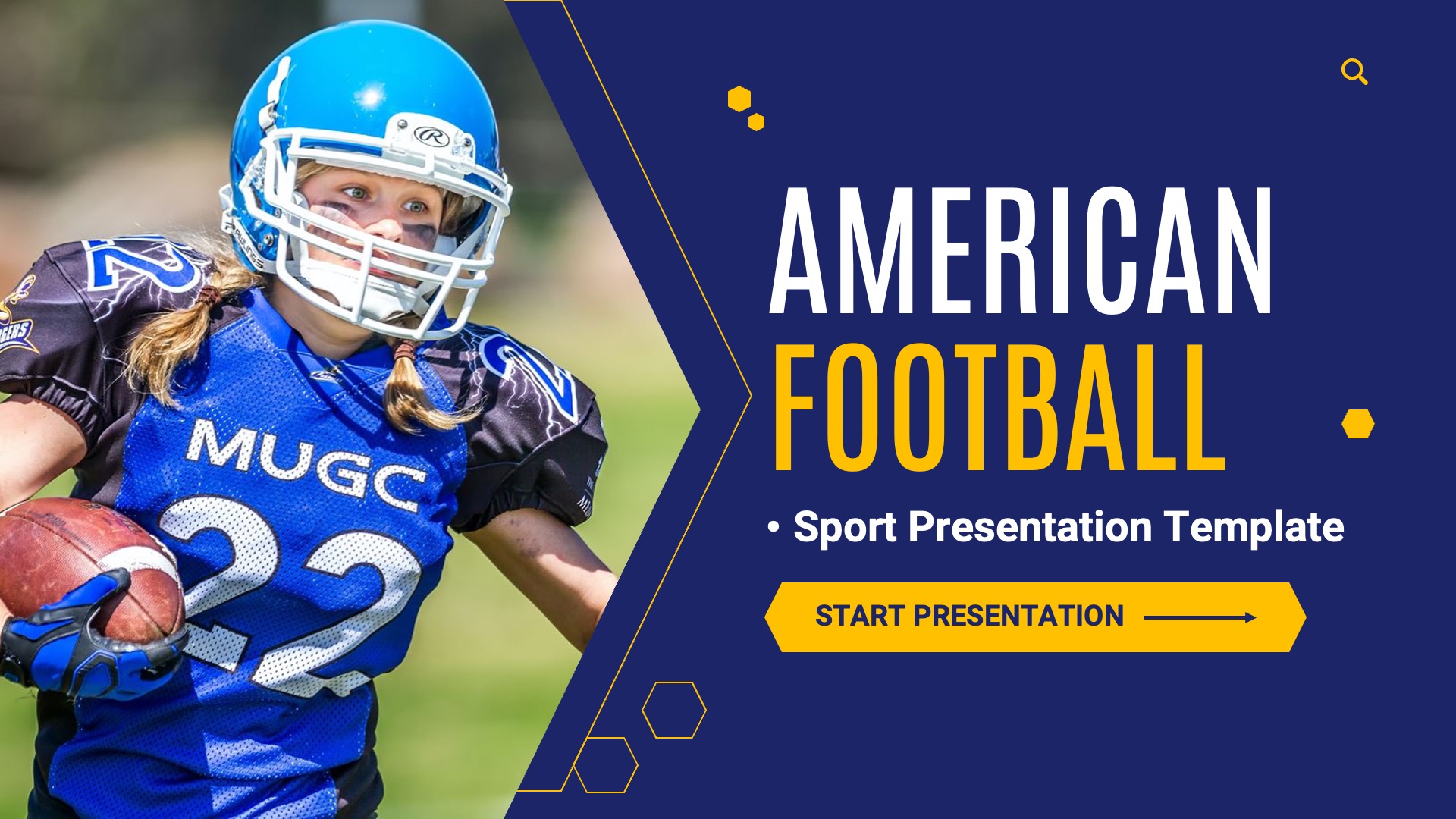 MUGC
22

AMERICAN
FOOTBALL

• Sport Presentation Template

START PRESENTATION